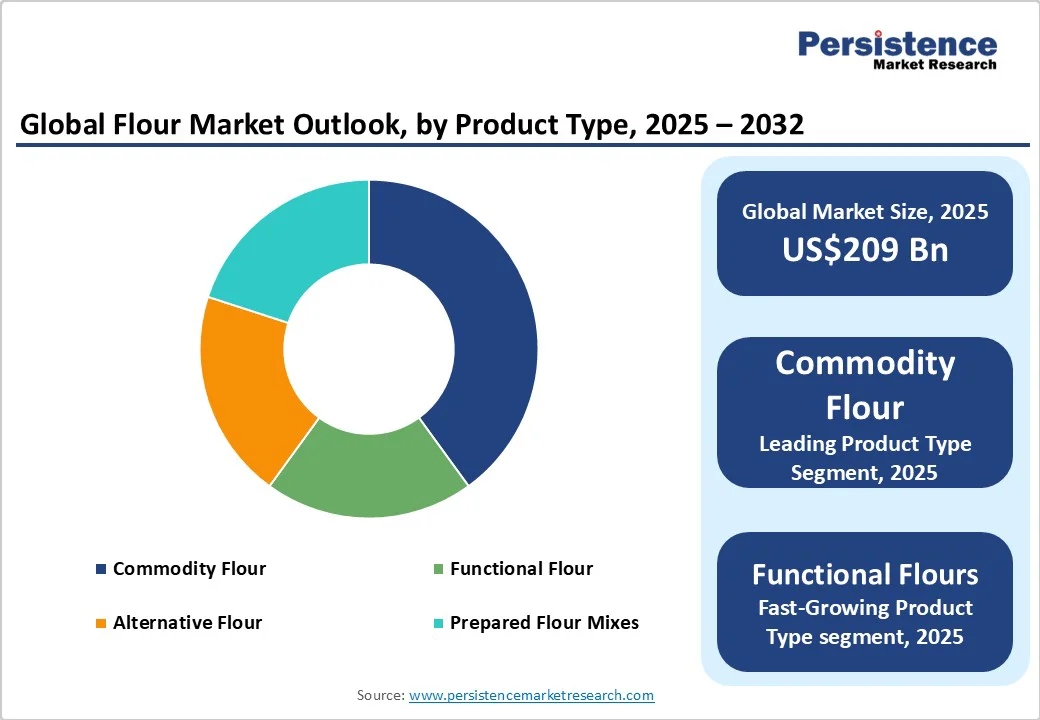 Persistence
Market Research

Global Flour Market Outlook, by Product Type, 2025 – 2032

Commodity Flour
Functional Flour
Alternative Flour
Prepared Flour Mixes

Global Market Size, 2025
US$209 Bn

Commodity Flour
Leading Product Type Segment, 2025

Functional Flours
Fast-Growing Product Type segment, 2025

Source: www.persistencemarketresearch.com